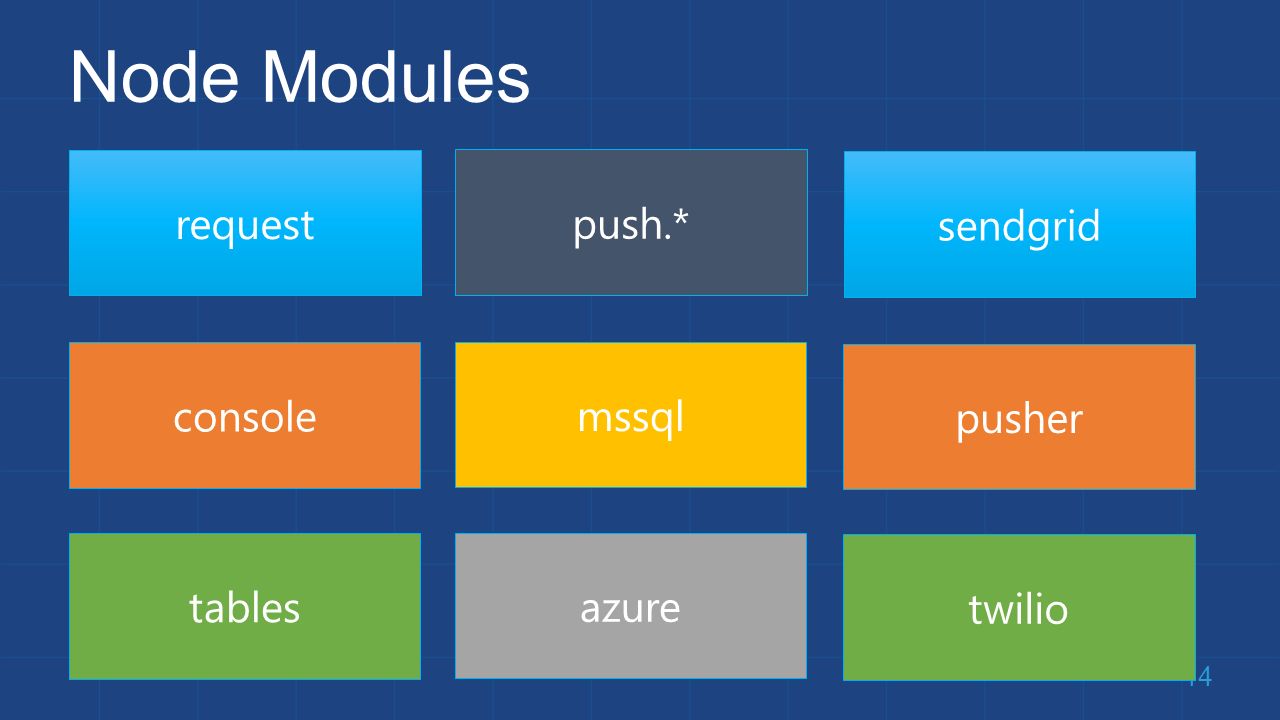 Node Modules

request

push.*

sendgrid

console

mssql

pusher

tables

azure

twilio

14